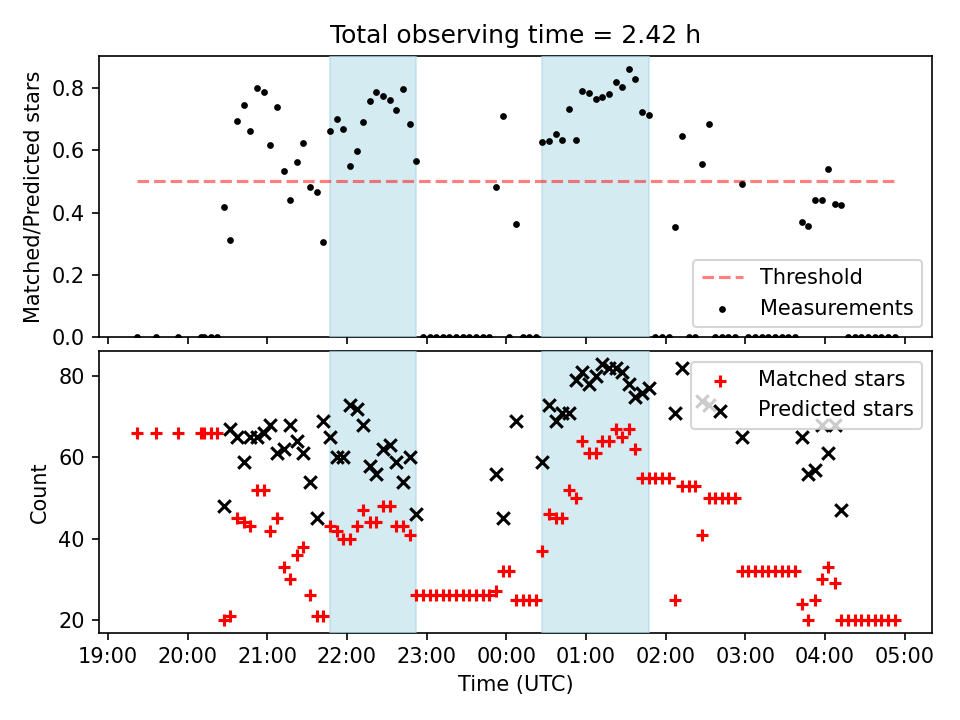 Total observing time = 2.42 h

Matched/Predicted stars

0.8
0.6
0.4
0.2
0.0

Threshold
Measurements

Count

80
60
40
20

Matched stars
Predicted stars

19:00 20:00 21:00 22:00 23:00 00:00 01:00 02:00 03:00 04:00 05:00

Time (UTC)